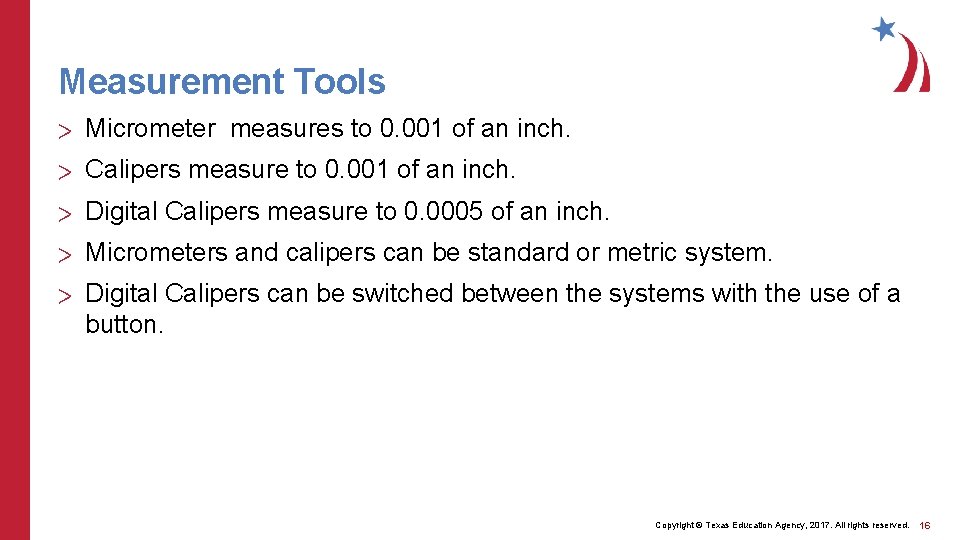 Measurement Tools

> Micrometer measures to 0.001 of an inch.

> Calipers measure to 0.001 of an inch.

> Digital Calipers measure to 0.0005 of an inch.

> Micrometers and calipers can be standard or metric system.

> Digital Calipers can be switched between the systems with the use of a button.

Copyright © Texas Education Agency, 2017. All rights reserved. 16